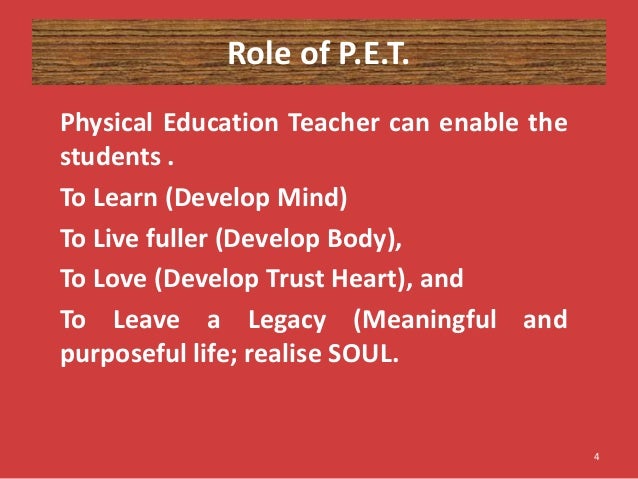 Role of P.E.T.

Physical Education Teacher can enable the students .

To Learn (Develop Mind)

To Live fuller (Develop Body),

To Love (Develop Trust Heart), and

To Leave a Legacy (Meaningful and purposeful life; realise SOUL.

4